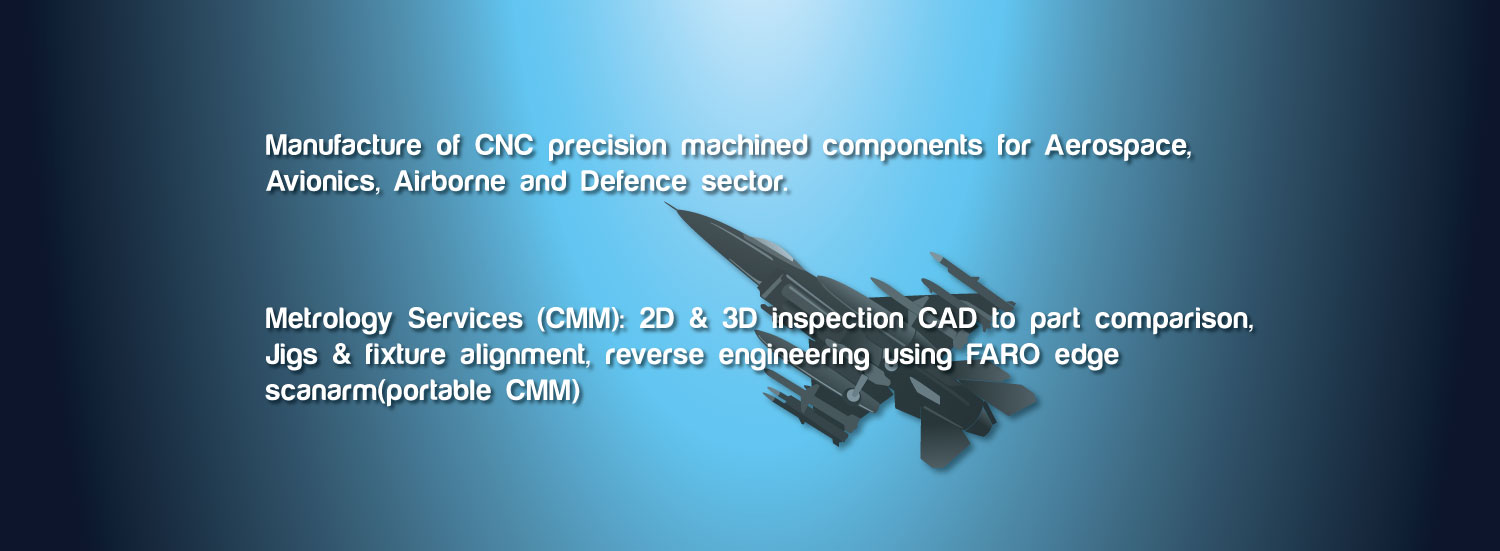 Manufacture of CNC precision machined components for Aerospace, Avionics, Airborne and Defence sector.

Metrology Services (CMM): 2D & 3D inspection CAD to part comparison, Jigs & fixture alignment, reverse engineering using FARO edge scanarm(portable CMM)